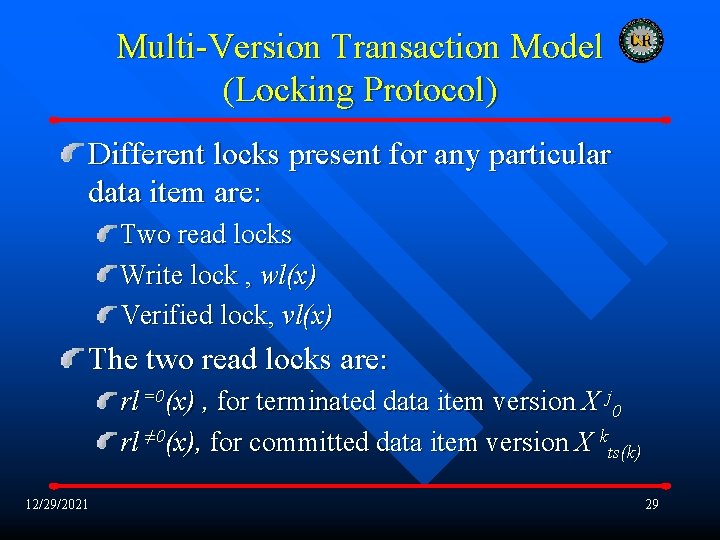 Multi-Version Transaction Model (Locking Protocol)

CR

Different locks present for any particular data item are:

Two read locks

Write lock , $wl(x)$

Verified lock, $vl(x)$

The two read locks are:

$rl^{=0}(x)$ , for terminated data item version $X^{j}_{0}$

$rl^{\neq 0}(x)$, for committed data item version $X^{k}_{ts(k)}$

12/29/2021

29